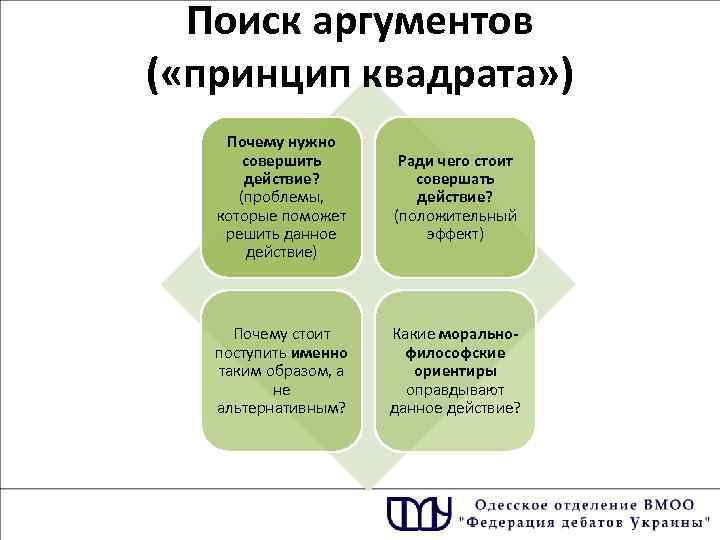 Поиск аргументов («принцип квадрата»)

Почему нужно совершить действие? (проблемы, которые поможет решить данное действие)

Ради чего стоит совершать действие? (положительный эффект)

Почему стоит поступить именно таким образом, а не альтернативным?

Какие морально-философские ориентиры оправдывают данное действие?

Одесское отделение ВМОО "Федерация дебатов Украины"